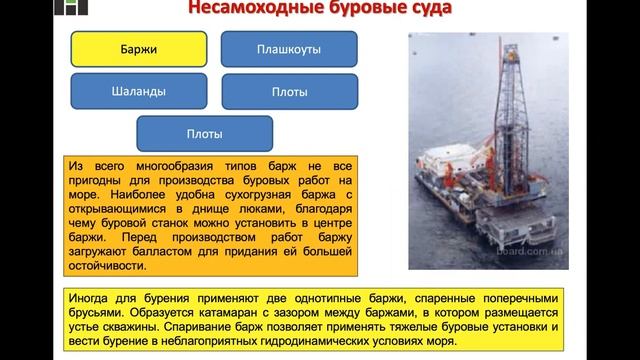 Несамоходные буровые суда

Баржи

Плашкоуты

Шаланды

Плоты

Плоты

Из всего многообразия типов барж не все пригодны для производства буровых работ на море. Наиболее удобна сухогрузная баржа с открывающимися в днище люками, благодаря чему буровой станок можно установить в центре баржи. Перед производством работ баржу загружают балластом для придания ей большей остойчивости.

board.com.ua

Иногда для бурения применяют две однотипные баржи, спаренные поперечными брусьями. Образуется катамаран с зазором между баржами, в котором размещается устье скважины. Спаривание барж позволяет применять тяжелые буровые установки и вести бурение в неблагоприятных гидродинамических условиях моря.